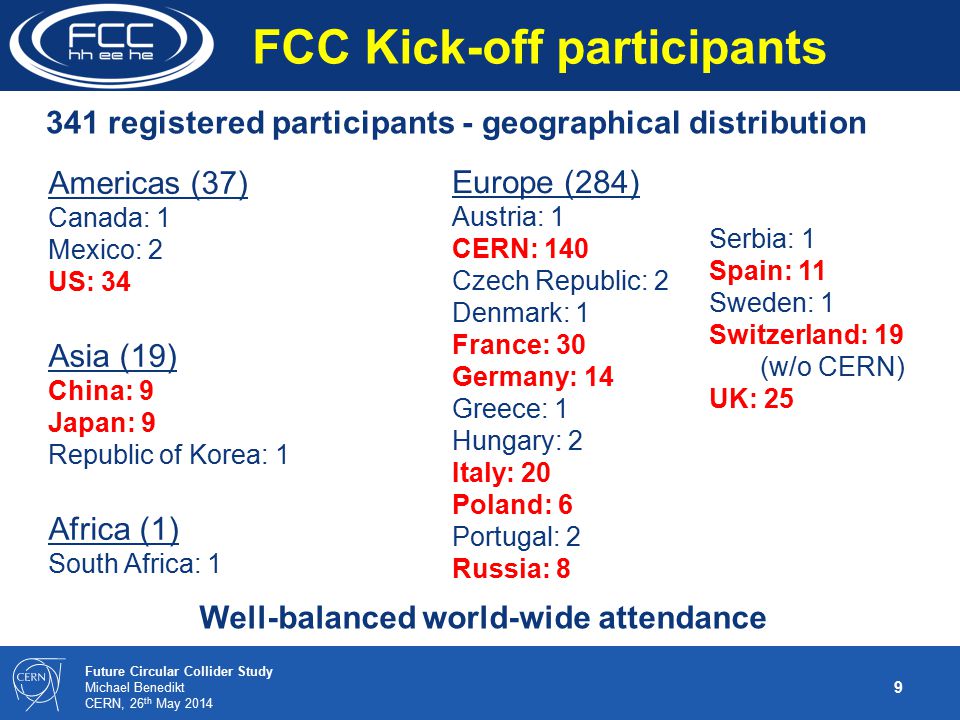 FCC hh ee he

FCC Kick-off participants

341 registered participants - geographical distribution

Americas (37)
Canada: 1
Mexico: 2
US: 34

Asia (19)
China: 9
Japan: 9
Republic of Korea: 1

Africa (1)
South Africa: 1

Europe (284)
Austria: 1
CERN: 140
Czech Republic: 2
Denmark: 1
France: 30
Germany: 14
Greece: 1
Hungary: 2
Italy: 20
Poland: 6
Portugal: 2
Russia: 8

Serbia: 1
Spain: 11
Sweden: 1
Switzerland: 19
(w/o CERN)
UK: 25

Well-balanced world-wide attendance

CERN

Future Circular Collider Study
Michael Benedikt
CERN, 26$^{th}$ May 2014

9